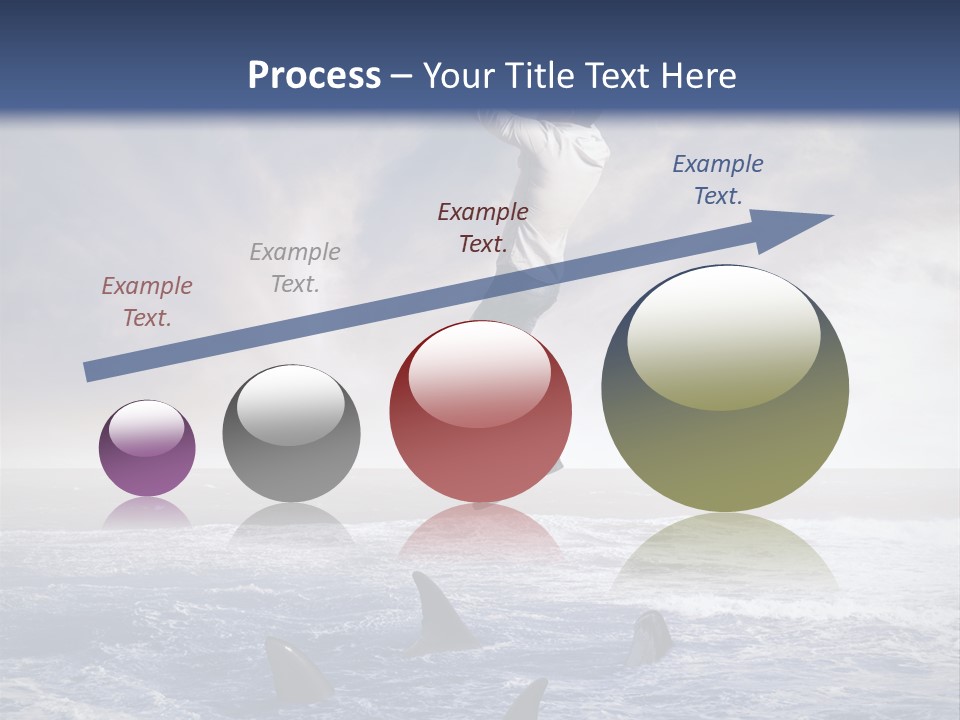 Process – Your Title Text Here

Example Text.

Example Text.

Example Text.

Example Text.